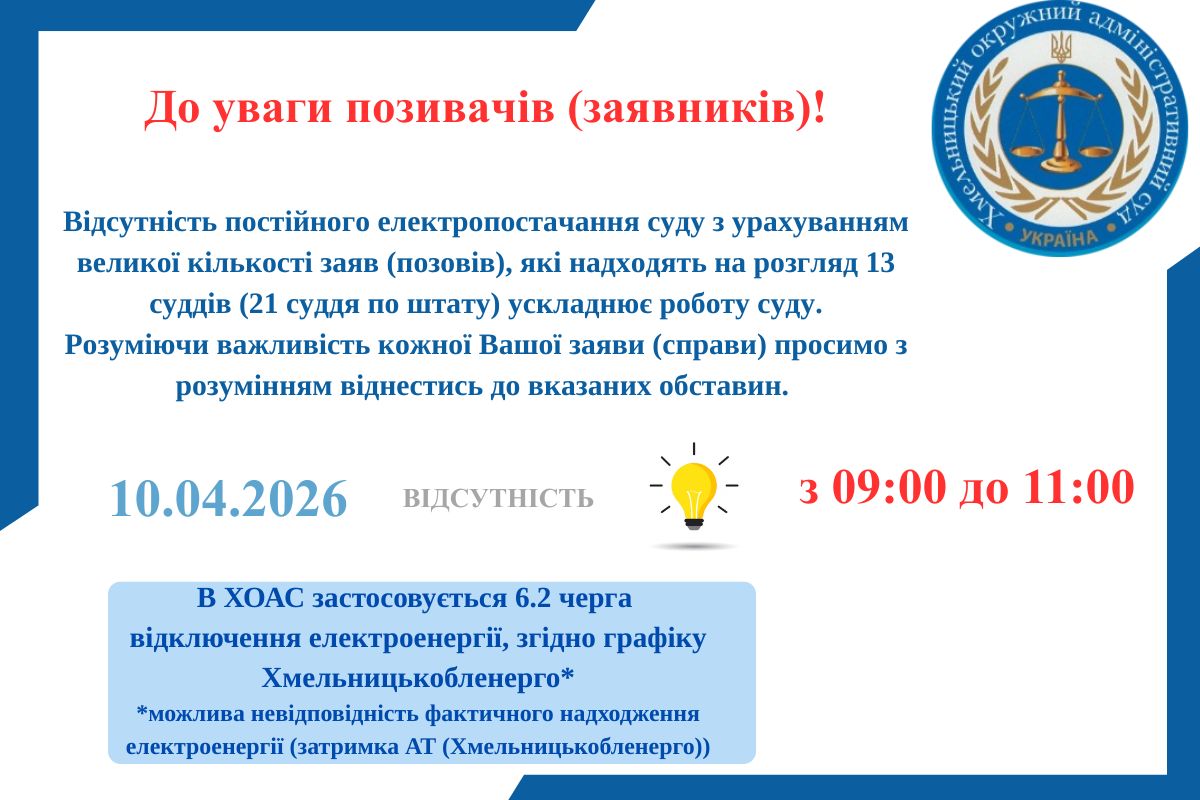 Хмельницький окружний адміністративний суд
УКРАЇНА

До уваги позивачів (заявників)!

Відсутність постійного електропостачання суду з урахуванням великої кількості заяв (позовів), які надходять на розгляд 13 суддів (21 суддя по штату) ускладнює роботу суду. Розуміючи важливість кожної Вашої заяви (справи) просимо з розумінням віднестись до вказаних обставин.

10.04.2026 ВІДСУТНІСТЬ з 09:00 до 11:00

В ХОАС застосовується 6.2 черга відключення електроенергії, згідно графіку Хмельницькобленерго*
*можлива невідповідність фактичного надходження електроенергії (затримка АТ (Хмельницькобленерго))